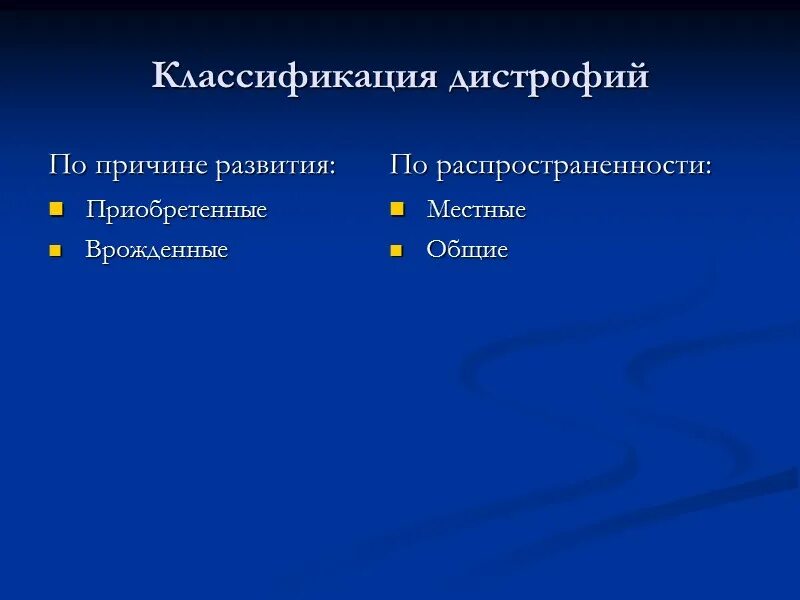 Классификация дистрофий

По причине развития:

- Приобретенные
- Врожденные

По распространенности:

- Местные
- Общие